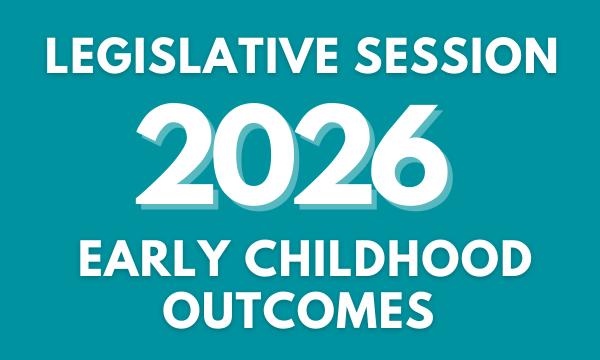 LEGISLATIVE SESSION

2026

EARLY CHILDHOOD OUTCOMES